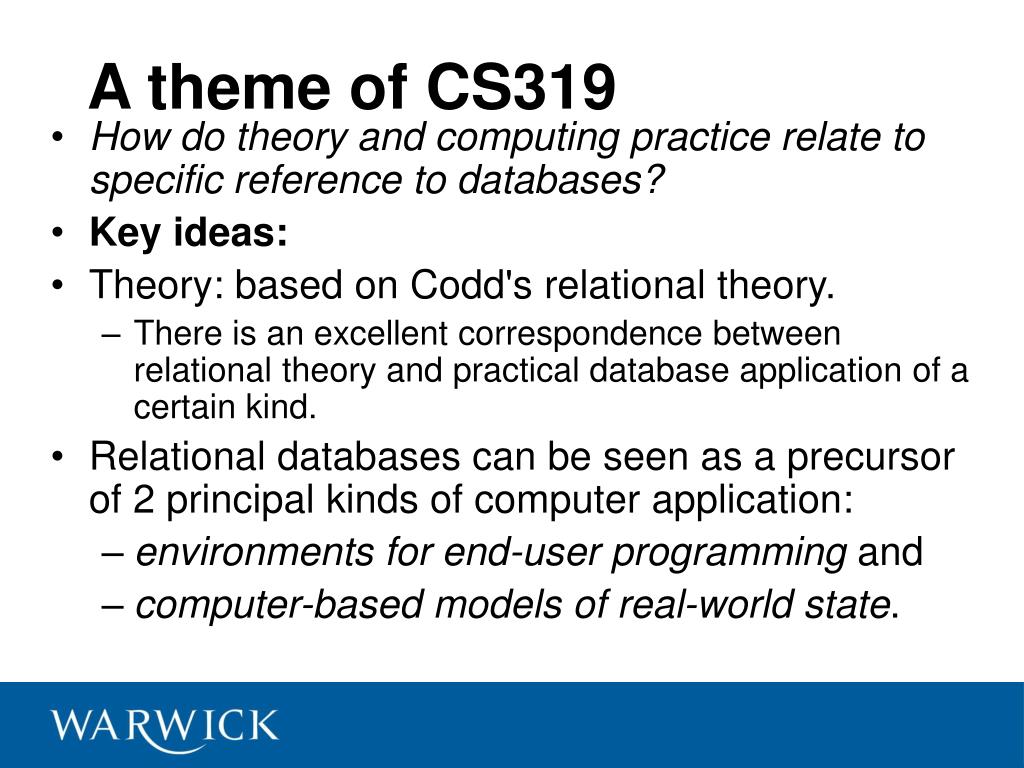 A theme of CS319

• How do theory and computing practice relate to specific reference to databases?
• Key ideas:
• Theory: based on Codd's relational theory.
– There is an excellent correspondence between relational theory and practical database application of a certain kind.
• Relational databases can be seen as a precursor of 2 principal kinds of computer application:
– environments for end-user programming and
– computer-based models of real-world state.

WARWICK